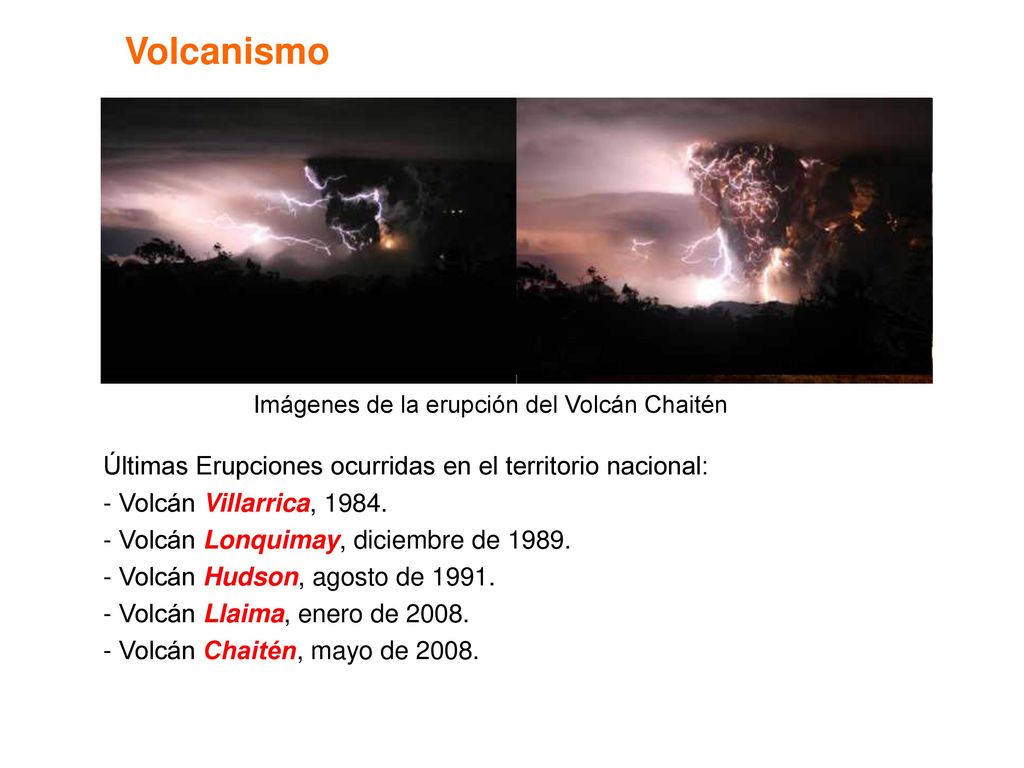 Volcanismo

Imágenes de la erupción del Volcán Chaitén

Últimas Erupciones ocurridas en el territorio nacional:
- Volcán Villarrica, 1984.
- Volcán Lonquimay, diciembre de 1989.
- Volcán Hudson, agosto de 1991.
- Volcán Llaima, enero de 2008.
- Volcán Chaitén, mayo de 2008.